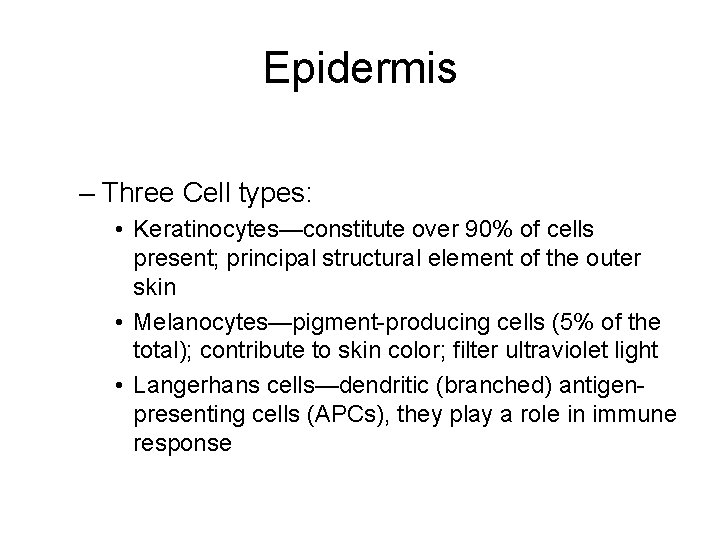 Epidermis

– Three Cell types:

• Keratinocytes—constitute over 90% of cells present; principal structural element of the outer skin

• Melanocytes—pigment-producing cells (5% of the total); contribute to skin color; filter ultraviolet light

• Langerhans cells—dendritic (branched) antigen-presenting cells (APCs), they play a role in immune response